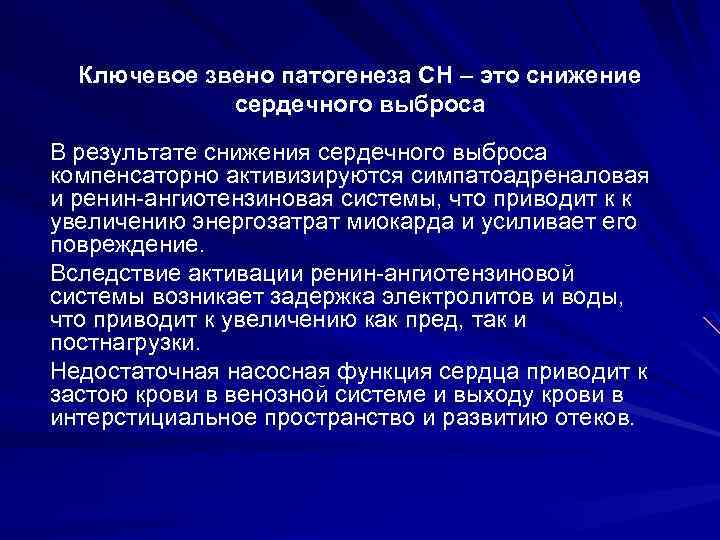 Ключевое звено патогенеза СН – это снижение сердечного выброса

В результате снижения сердечного выброса компенсаторно активизируются симпатоадреналовая и ренин-ангиотензиновая системы, что приводит к к увеличению энергозатрат миокарда и усиливает его повреждение.

Вследствие активации ренин-ангиотензиновой системы возникает задержка электролитов и воды, что приводит к увеличению как пред, так и постнагрузки.

Недостаточная насосная функция сердца приводит к застою крови в венозной системе и выходу крови в интерстициальное пространство и развитию отеков.